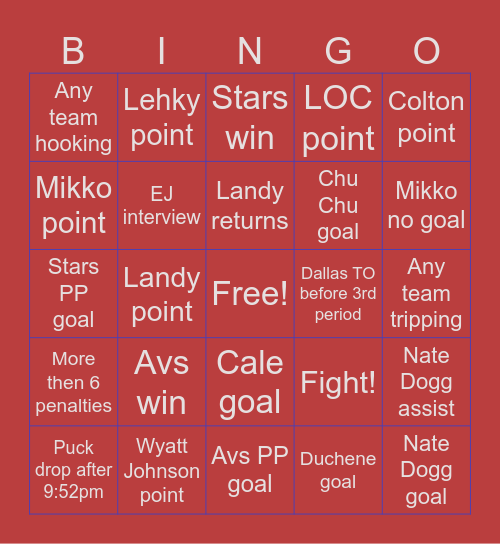 | B | I | N | G | O |
|---|---|---|---|---|
| Any team hooking | Lehky point | Stars win | LOC point | Colton point |
| Mikko point | EJ interview | Landy returns | Chu Chu goal | Mikko no goal |
| Stars PP goal | Landy point | Free! | Dallas TO before 3rd period | Any team tripping |
| More then 6 penalties | Avs win | Cale goal | Fight! | Nate Dogg assist |
| Puck drop after 9:52pm | Wyatt Johnson point | Avs PP goal | Duchene goal | Nate Dogg goal |